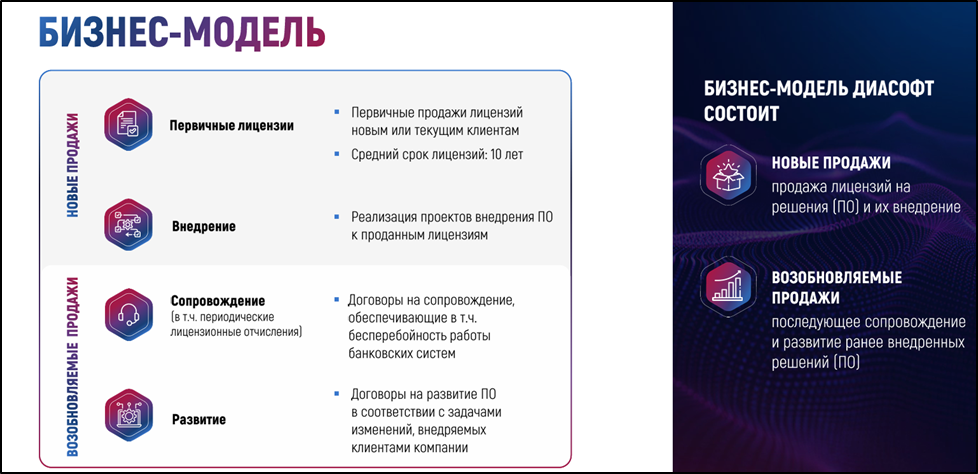 БИЗНЕС-МОДЕЛЬ

НОВЫЕ ПРОДАЖИ

Первичные лицензии

- Первичные продажи лицензий новым или текущим клиентам
- Средний срок лицензий: 10 лет

Внедрение

- Реализация проектов внедрения ПО к проданным лицензиям

ВОЗОБНОВЛЯЕМЫЕ ПРОДАЖИ

Сопровождение
(в т.ч. периодические лицензионные отчисления)

- Договоры на сопровождение, обеспечивающие в т.ч. бесперебойность работы банковских систем

Развитие

- Договоры на развитие ПО в соответствии с задачами изменений, внедряемых клиентами компании

БИЗНЕС-МОДЕЛЬ ДИАСОФТ СОСТОИТ

НОВЫЕ ПРОДАЖИ
продажа лицензий на решения (ПО) и их внедрение

ВОЗОБНОВЛЯЕМЫЕ ПРОДАЖИ
последующее сопровождение и развитие ранее внедренных решений (ПО)